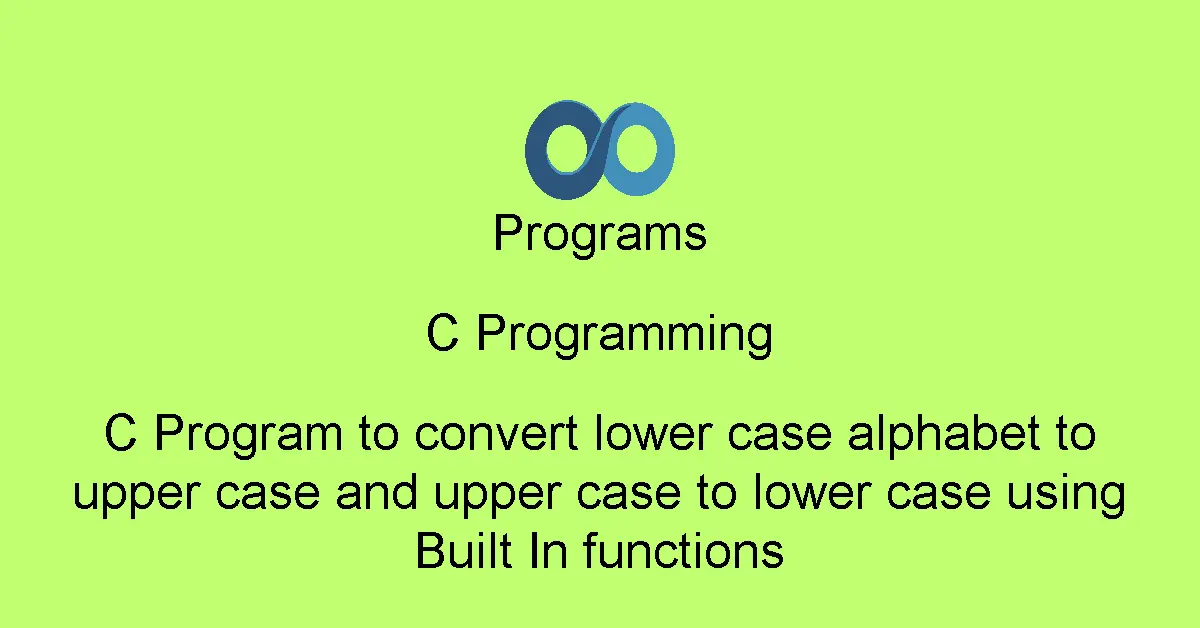 Programs

C Programming

C Program to convert lower case alphabet to upper case and upper case to lower case using Built In functions